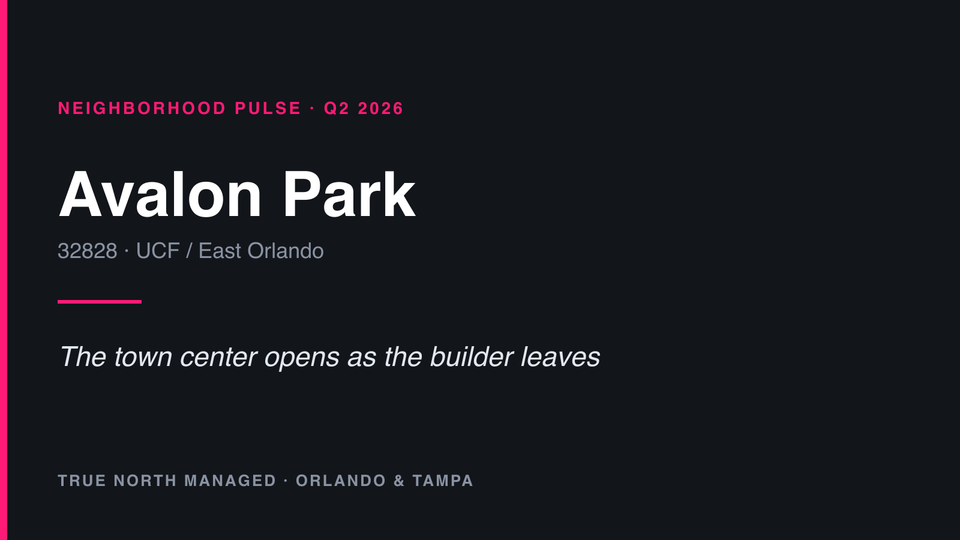 NEIGHBORHOOD PULSE · Q2 2026

Avalon Park

32828 · UCF / East Orlando

The town center opens as the builder leaves

TRUE NORTH MANAGED · ORLANDO & TAMPA